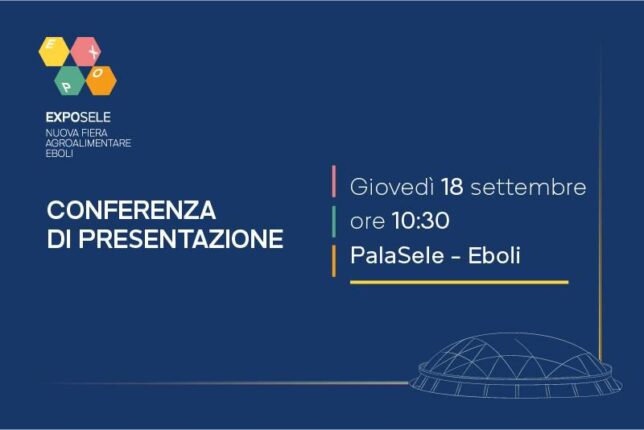 E X P O

EXPOSELE
NUOVA FIERA AGROALIMENTARE EBOLI

CONFERENZA DI PRESENTAZIONE

Giovedì 18 settembre
ore 10:30
PalaSele - Eboli